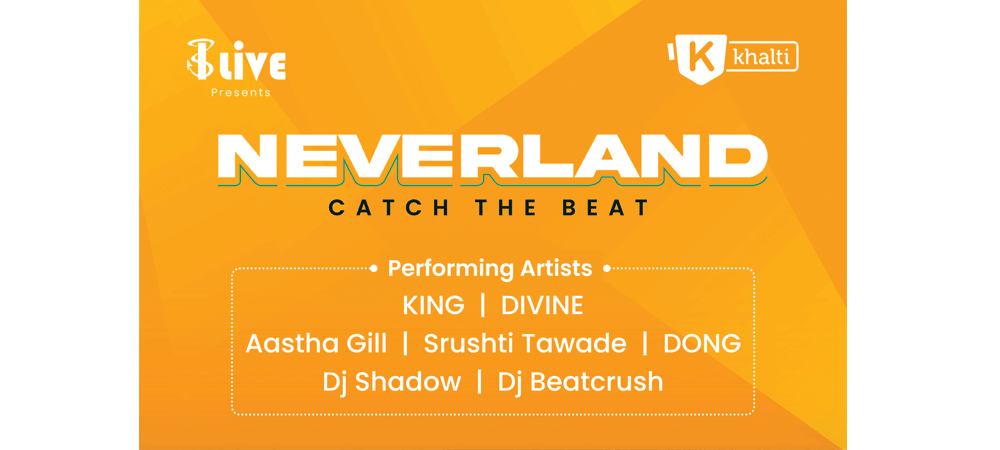 LIVE
Presents

K khalti

NEVERLAND
CATCH THE BEAT

Performing Artists
KING | DIVINE
Aastha Gill | Srushti Tawade | DONG
Dj Shadow | Dj Beatcrush